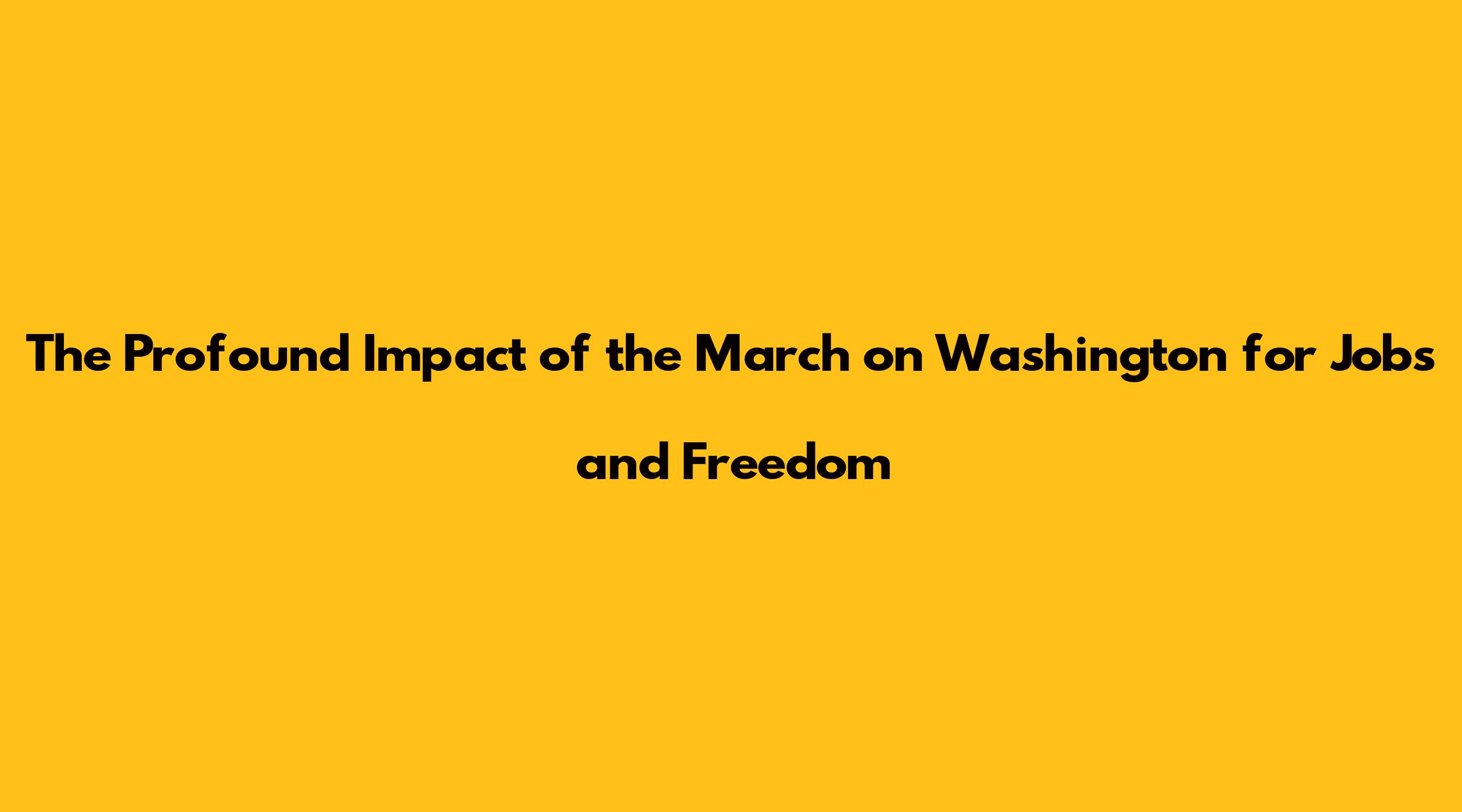 The Profound Impact of the March on Washington for Jobs and Freedom